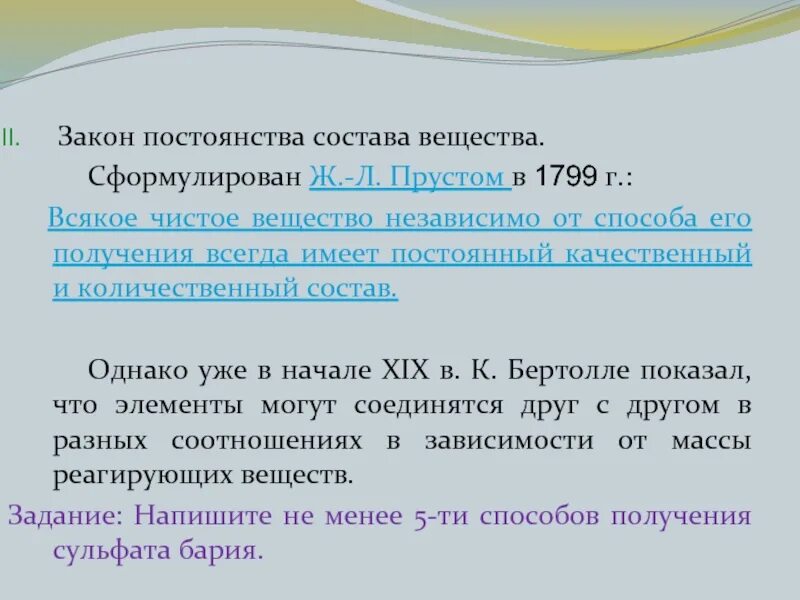 II. Закон постоянства состава вещества.

Сформулирован Ж.-Л. Прустом в 1799 г.:

Всякое чистое вещество независимо от способа его получения всегда имеет постоянный качественный и количественный состав.

Однако уже в начале XIX в. К. Бертолле показал, что элементы могут соединятся друг с другом в разных соотношениях в зависимости от массы реагирующих веществ.

Задание: Напишите не менее 5-ти способов получения сульфата бария.